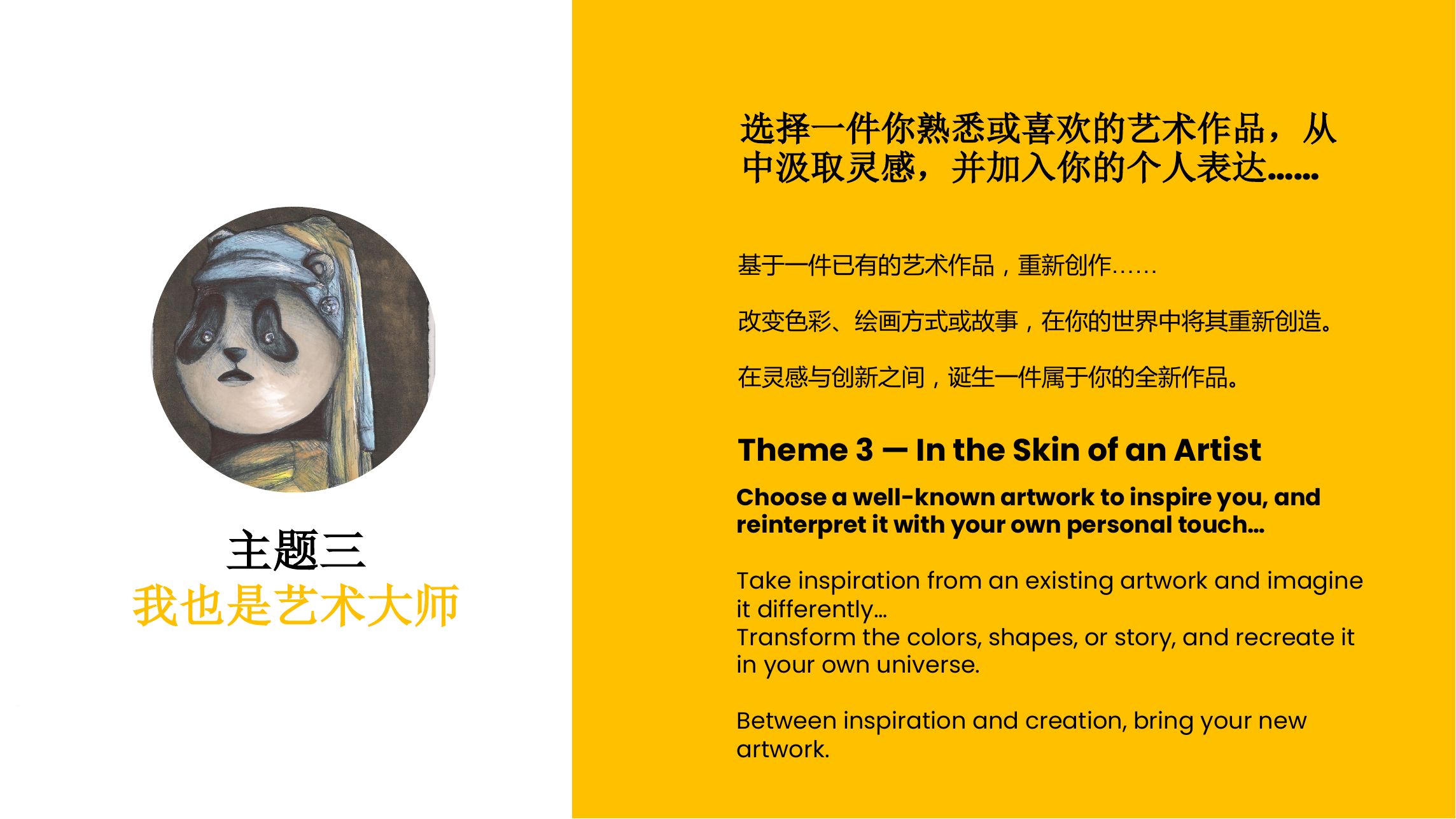 主题三
我也是艺术大师

选择一件你熟悉或喜欢的艺术作品，从中汲取灵感，并加入你的个人表达……

基于一件已有的艺术作品，重新创作……

改变色彩、绘画方式或故事，在你的世界中将其重新创造。

在灵感与创新之间，诞生一件属于你的全新作品。

Theme 3 — In the Skin of an Artist

Choose a well-known artwork to inspire you, and reinterpret it with your own personal touch…

Take inspiration from an existing artwork and imagine it differently…
Transform the colors, shapes, or story, and recreate it in your own universe.

Between inspiration and creation, bring your new artwork.